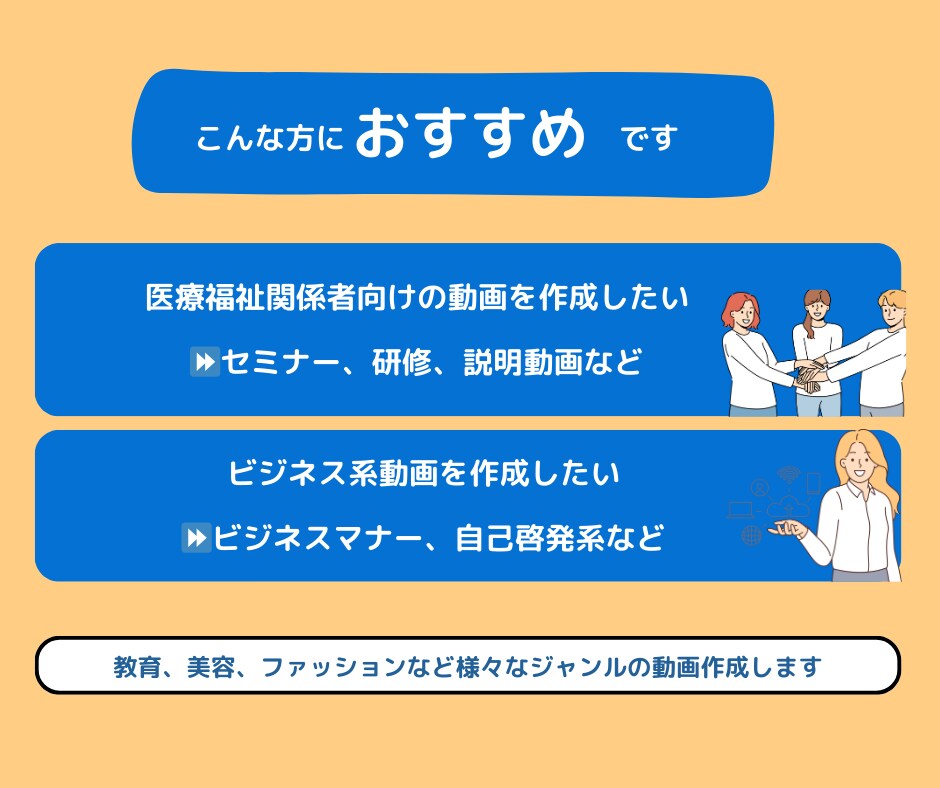 こんな方におすすめです

医療福祉関係者向けの動画を作成したい

⏩セミナー、研修、説明動画など

ビジネス系動画を作成したい

⏩ビジネスマナー、自己啓発系など

教育、美容、ファッションなど様々なジャンルの動画作成します